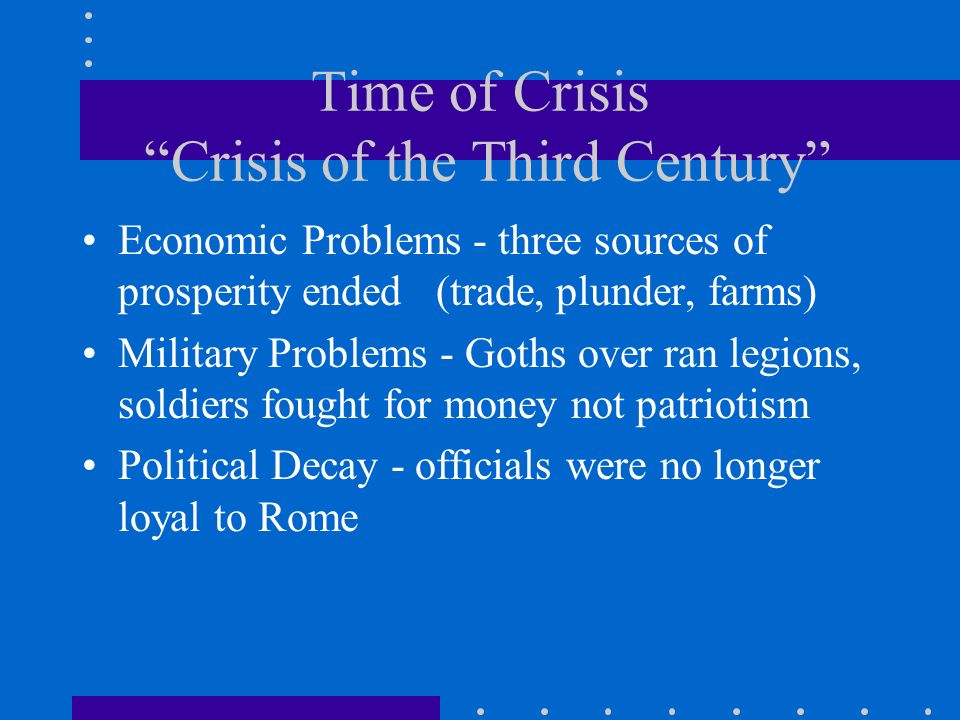 Time of Crisis
“Crisis of the Third Century”

• Economic Problems - three sources of prosperity ended (trade, plunder, farms)
• Military Problems - Goths over ran legions, soldiers fought for money not patriotism
• Political Decay - officials were no longer loyal to Rome